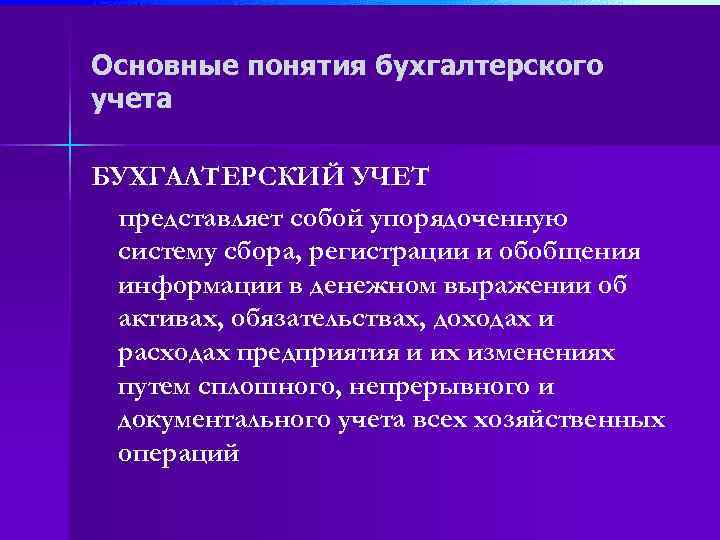 Основные понятия бухгалтерского учета

БУХГАЛТЕРСКИЙ УЧЕТ

представляет собой упорядоченную систему сбора, регистрации и обобщения информации в денежном выражении об активах, обязательствах, доходах и расходах предприятия и их изменениях путем сплошного, непрерывного и документального учета всех хозяйственных операций